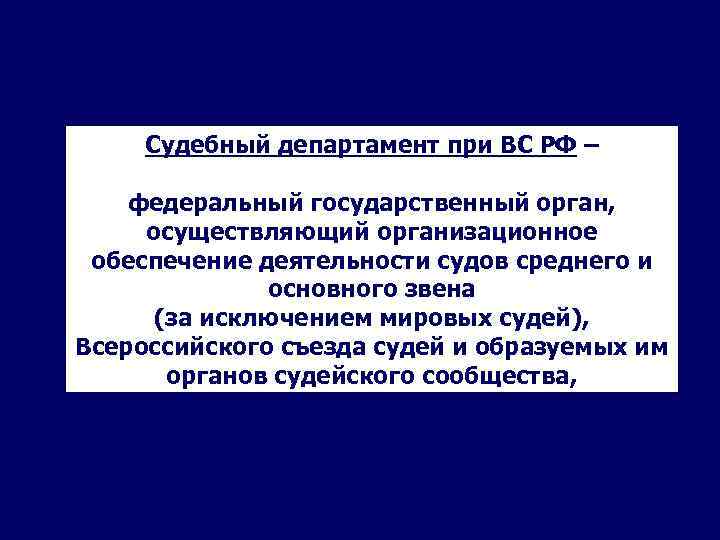 Судебный департамент при ВС РФ –

федеральный государственный орган, осуществляющий организационное обеспечение деятельности судов среднего и основного звена (за исключением мировых судей), Всероссийского съезда судей и образуемых им органов судейского сообщества,